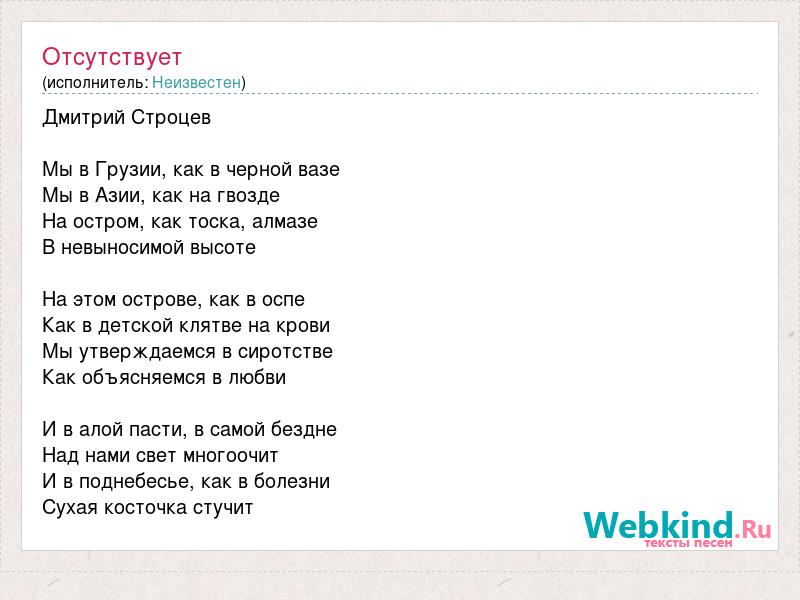 Отсутствует
(исполнитель: Неизвестен)

Дмитрий Строцев

Мы в Грузии, как в черной вазе
Мы в Азии, как на гвозде
На остром, как тоска, алмазе
В невыносимой высоте

На этом острове, как в оспе
Как в детской клятве на крови
Мы утверждаемся в сиротстве
Как объясняемся в любви

И в алой пасти, в самой бездне
Над нами свет многоочит
И в поднебесье, как в болезни
Сухая косточка стучит

Webkind.Ru
тексты песен